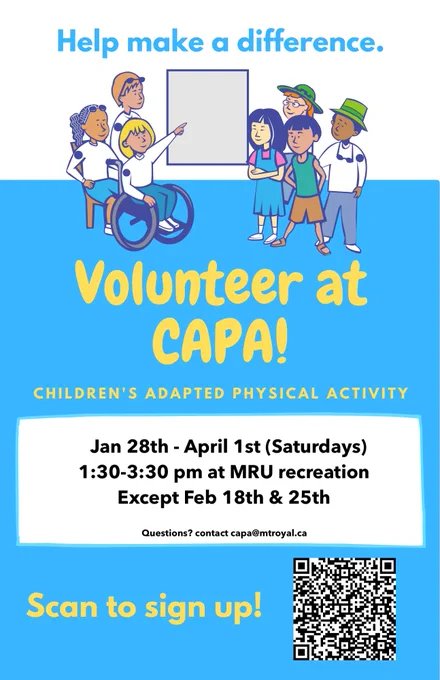 Help make a difference.

Volunteer at CAPA!

CHILDREN'S ADAPTED PHYSICAL ACTIVITY

Jan 28th - April 1st (Saturdays)
1:30-3:30 pm at MRU recreation
Except Feb 18th & 25th

Questions? contact capa@mtroyal.ca

Scan to sign up!